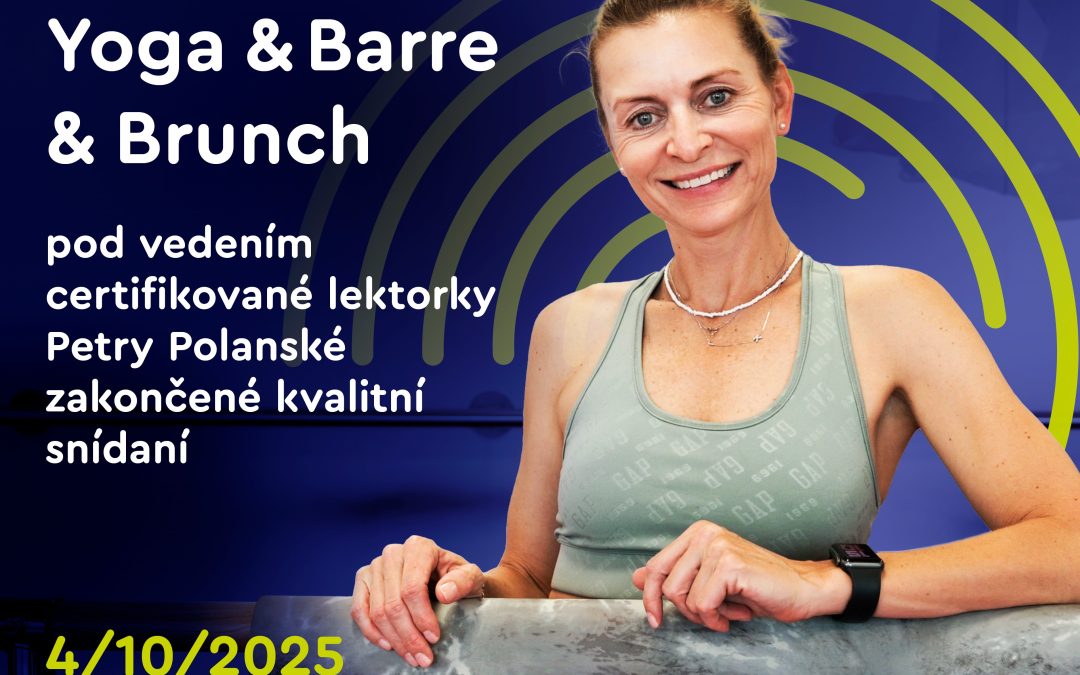 Yoga & Barre
& Brunch

pod vedením certifikované lektorky Petry Polanské zakončené kvalitní snídaní

4/10/2025